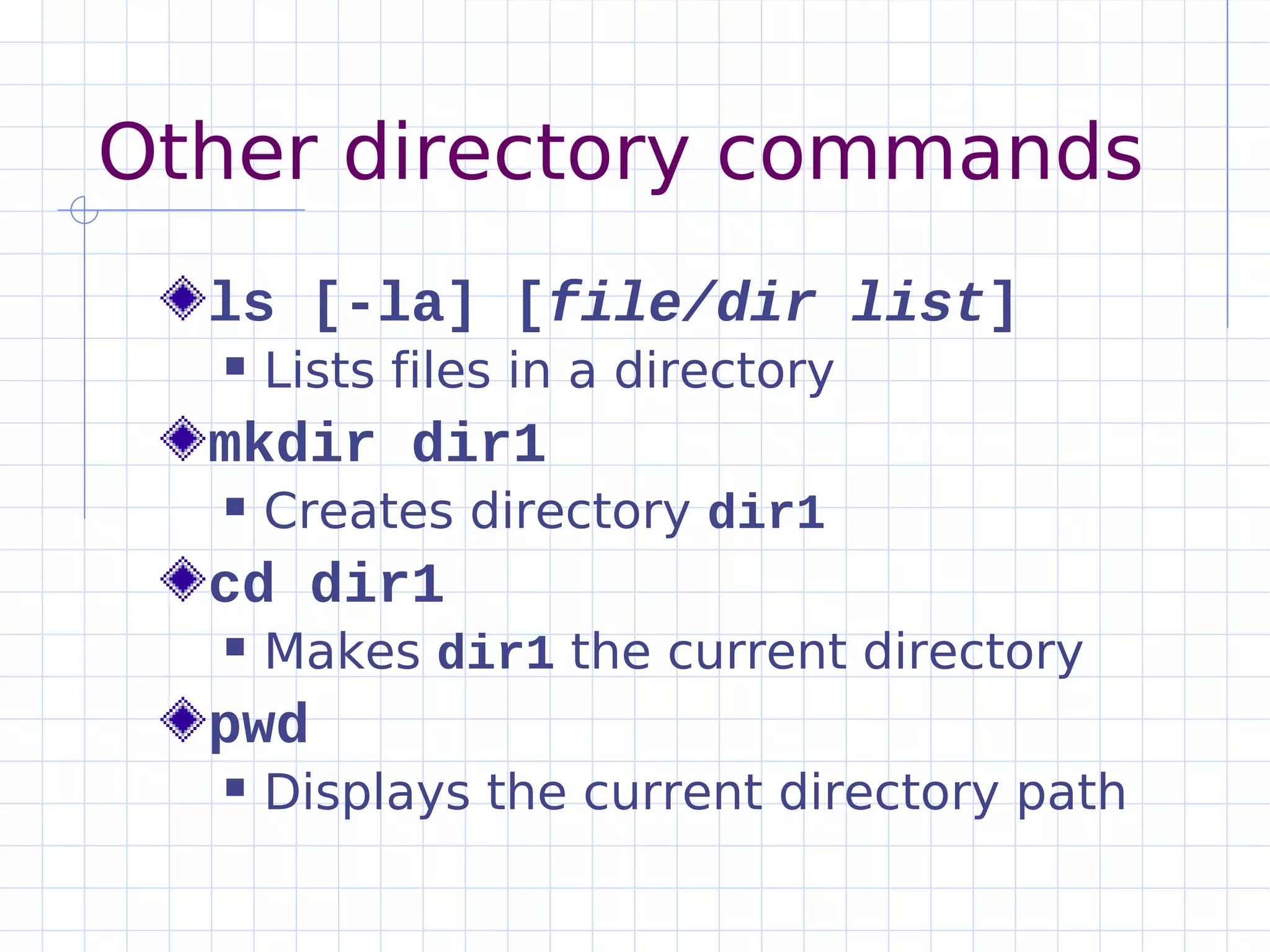 Other directory commands

ls [-la] [file/dir list]

Lists files in a directory

mkdir dir1

Creates directory dir1

cd dir1

Makes dir1 the current directory

pwd

Displays the current directory path